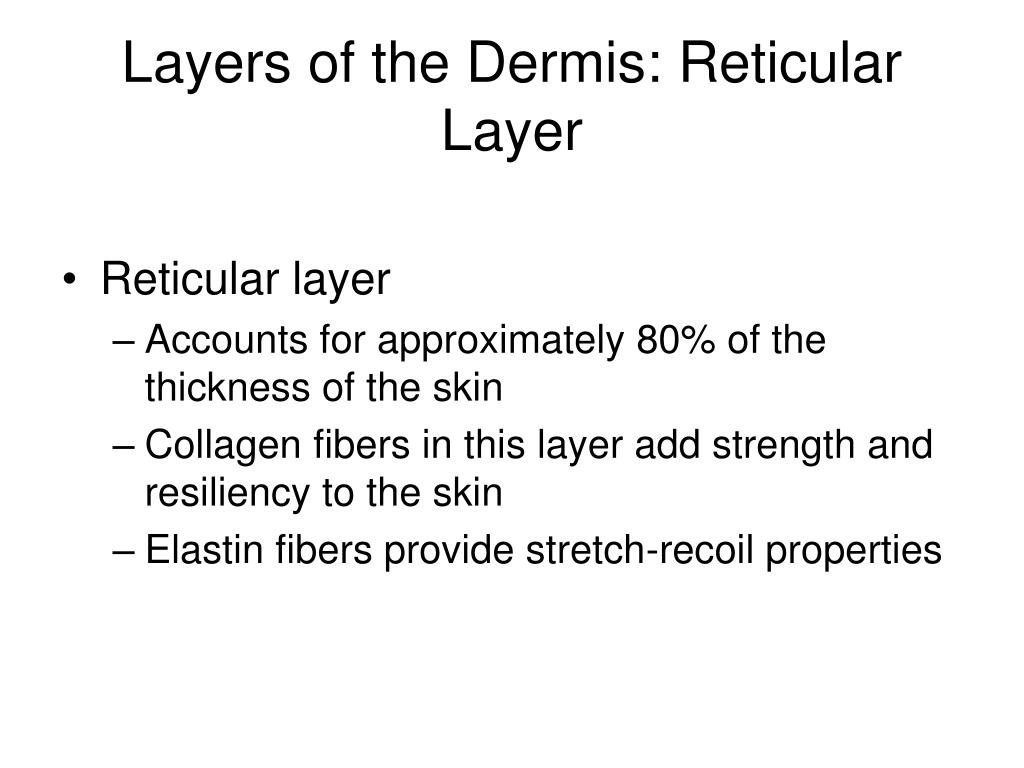 Layers of the Dermis: Reticular Layer

• Reticular layer
– Accounts for approximately 80% of the thickness of the skin
– Collagen fibers in this layer add strength and resiliency to the skin
– Elastin fibers provide stretch-recoil properties